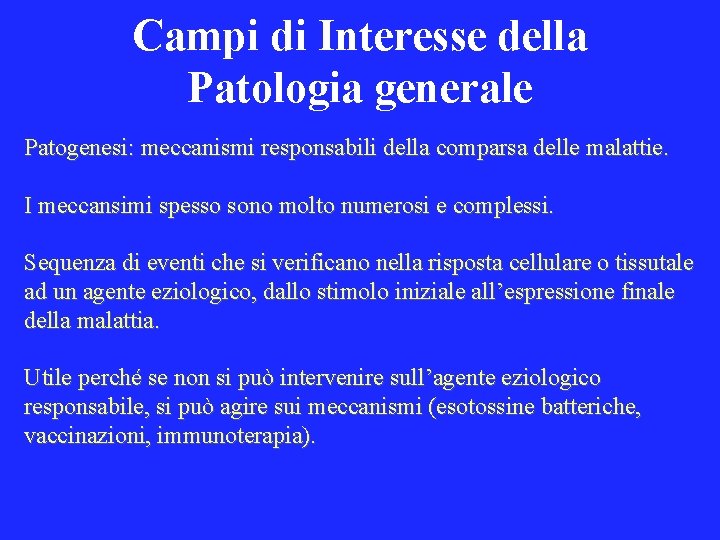 Campi di Interesse della Patologia generale

Patogenesi: meccanismi responsabili della comparsa delle malattie.

I meccansimi spesso sono molto numerosi e complessi.

Sequenza di eventi che si verificano nella risposta cellulare o tissutale ad un agente eziologico, dallo stimolo iniziale all’espressione finale della malattia.

Utile perché se non si può intervenire sull’agente eziologico responsabile, si può agire sui meccanismi (esotossine batteriche, vaccinazioni, immunoterapia).